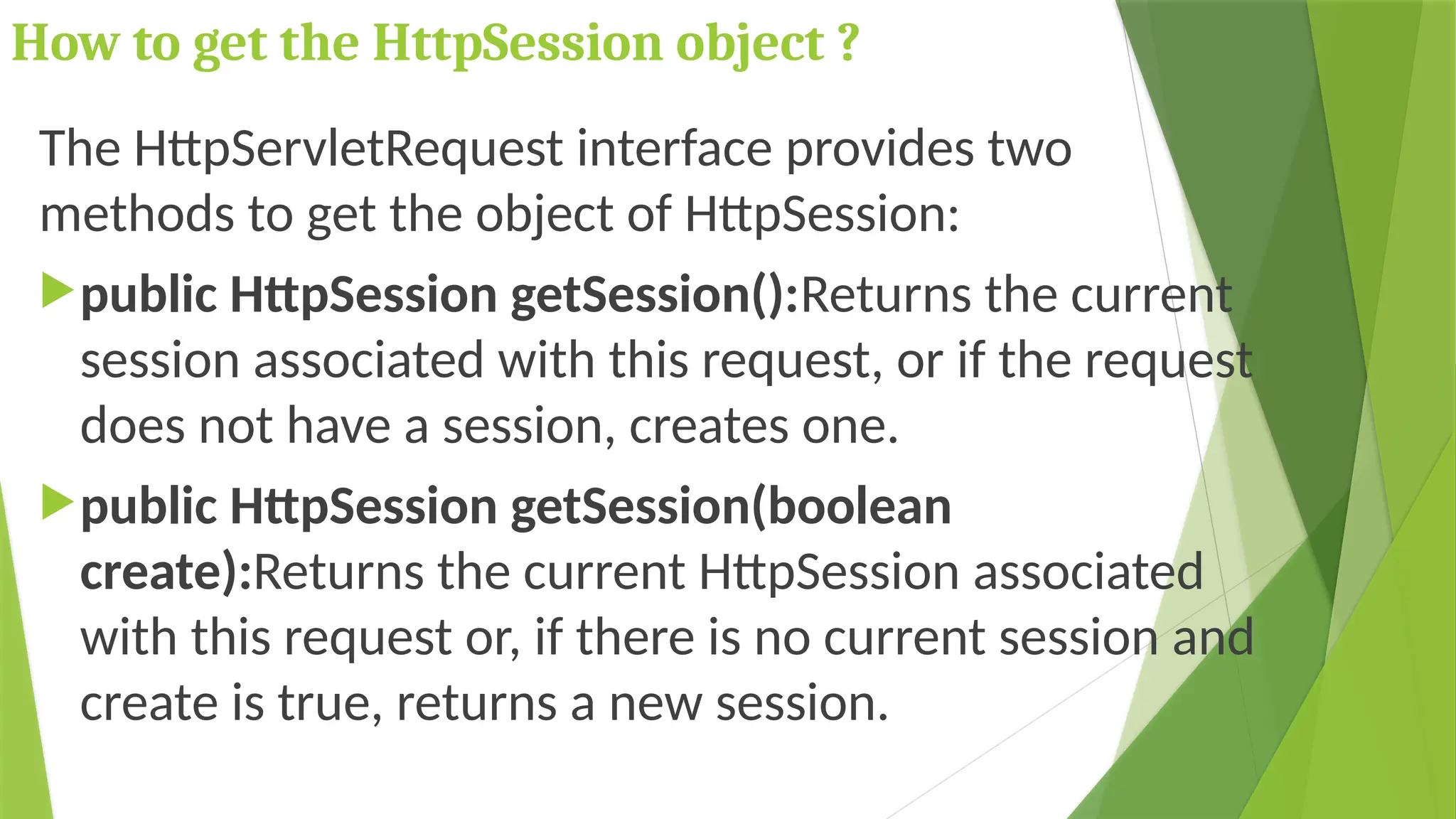 How to get the HttpSession object ?

The HttpServletRequest interface provides two methods to get the object of HttpSession:

public HttpSession getSession():Returns the current session associated with this request, or if the request does not have a session, creates one.

public HttpSession getSession(boolean create):Returns the current HttpSession associated with this request or, if there is no current session and create is true, returns a new session.